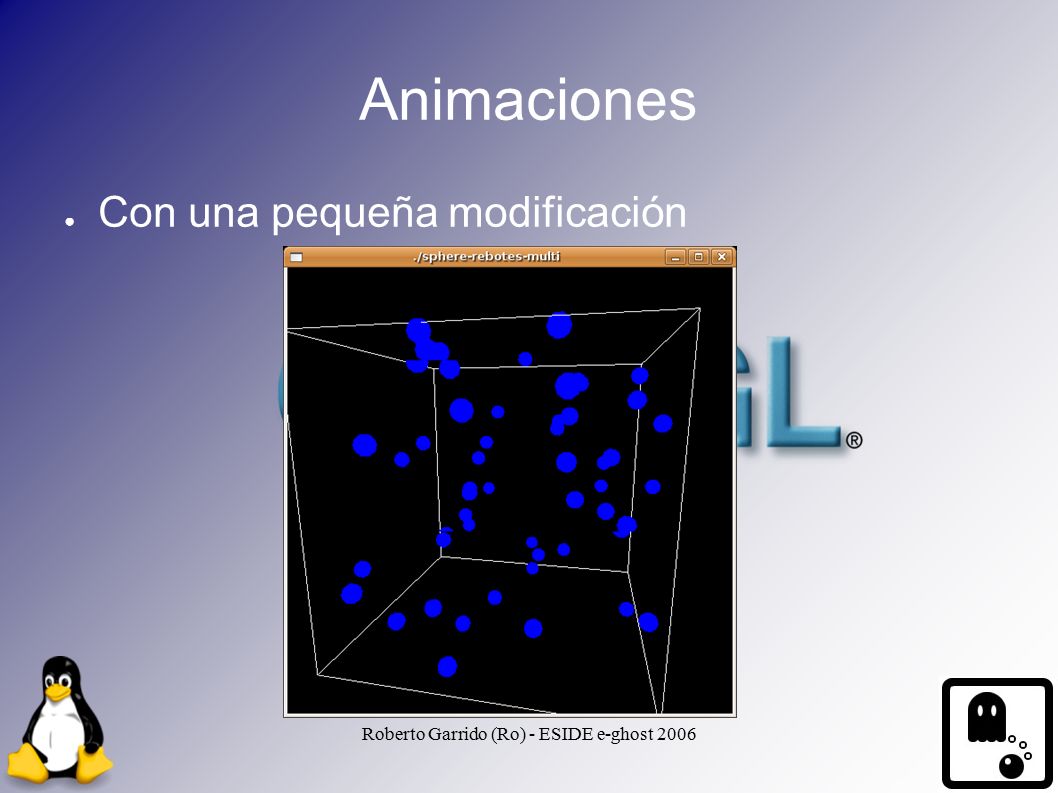 Animaciones

● Con una pequeña modificación

./sphere-rebotes-multi

L®

Roberto Garrido (Ro) - ESIDE e-ghost 2006